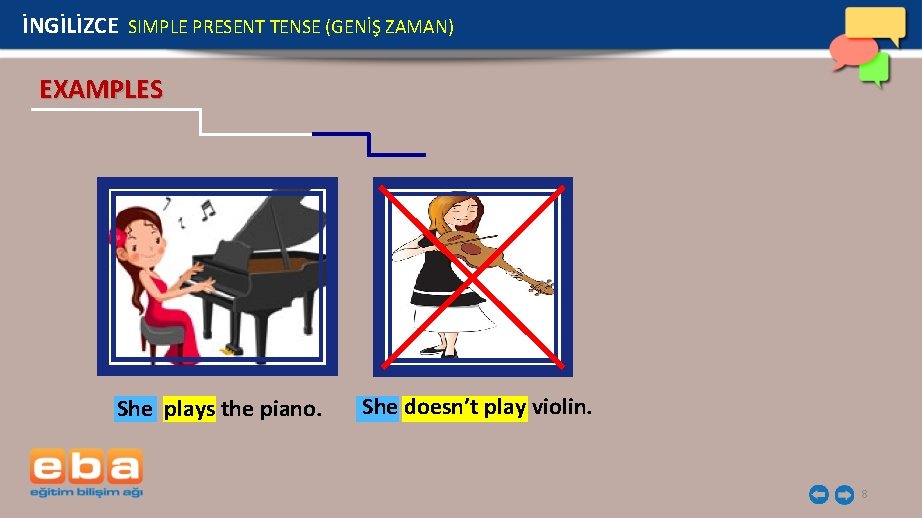 İNGİLİZCE SIMPLE PRESENT TENSE (GENİŞ ZAMAN)

EXAMPLES

She plays the piano.

She doesn't play violin.

eba
eğitim bilişim ağı

8